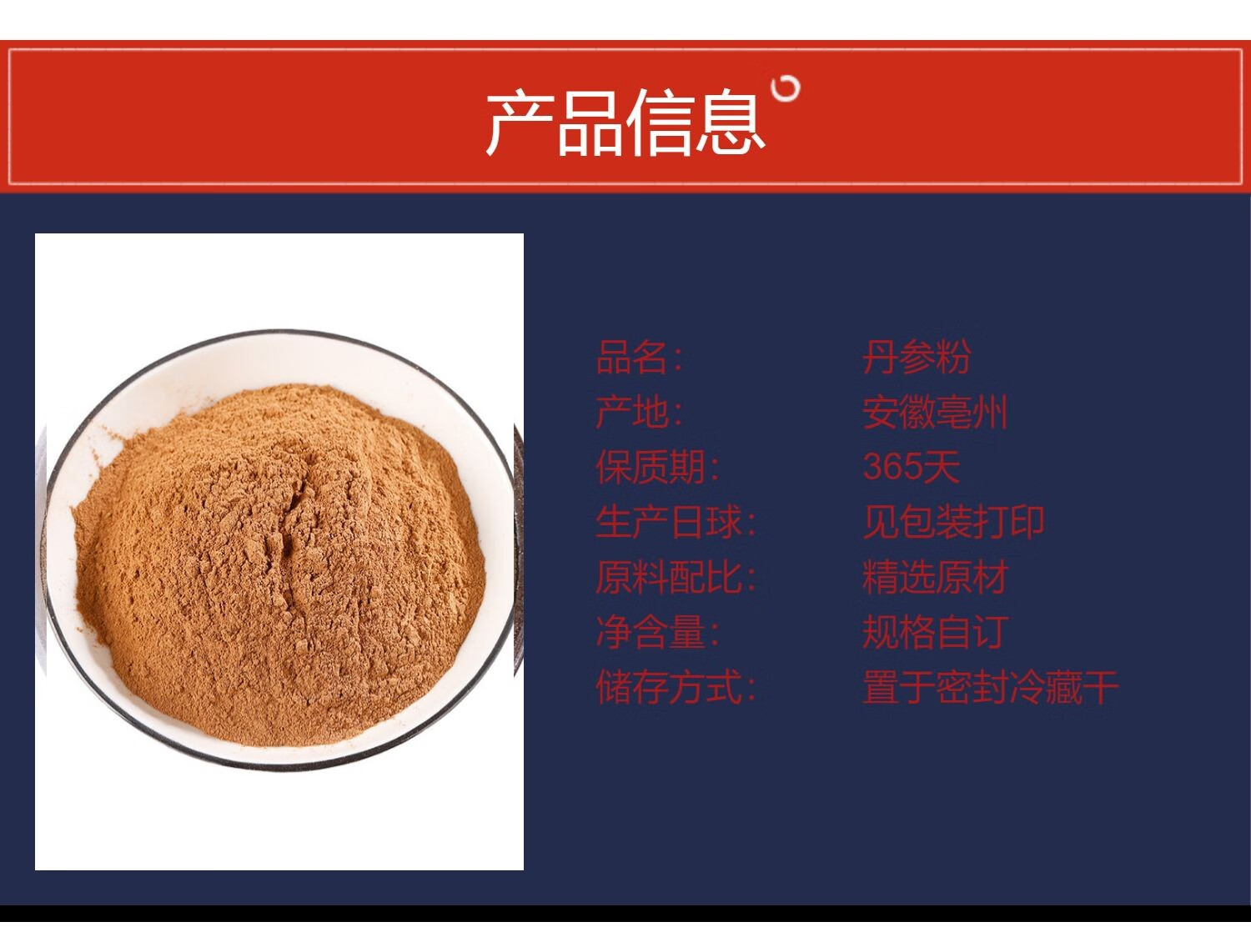 产品信息

品名: 丹参粉
产地: 安徽亳州
保质期: 365天
生产日球: 见包装打印
原料配比: 精选原材
净含量: 规格自订
储存方式: 置于密封冷藏干